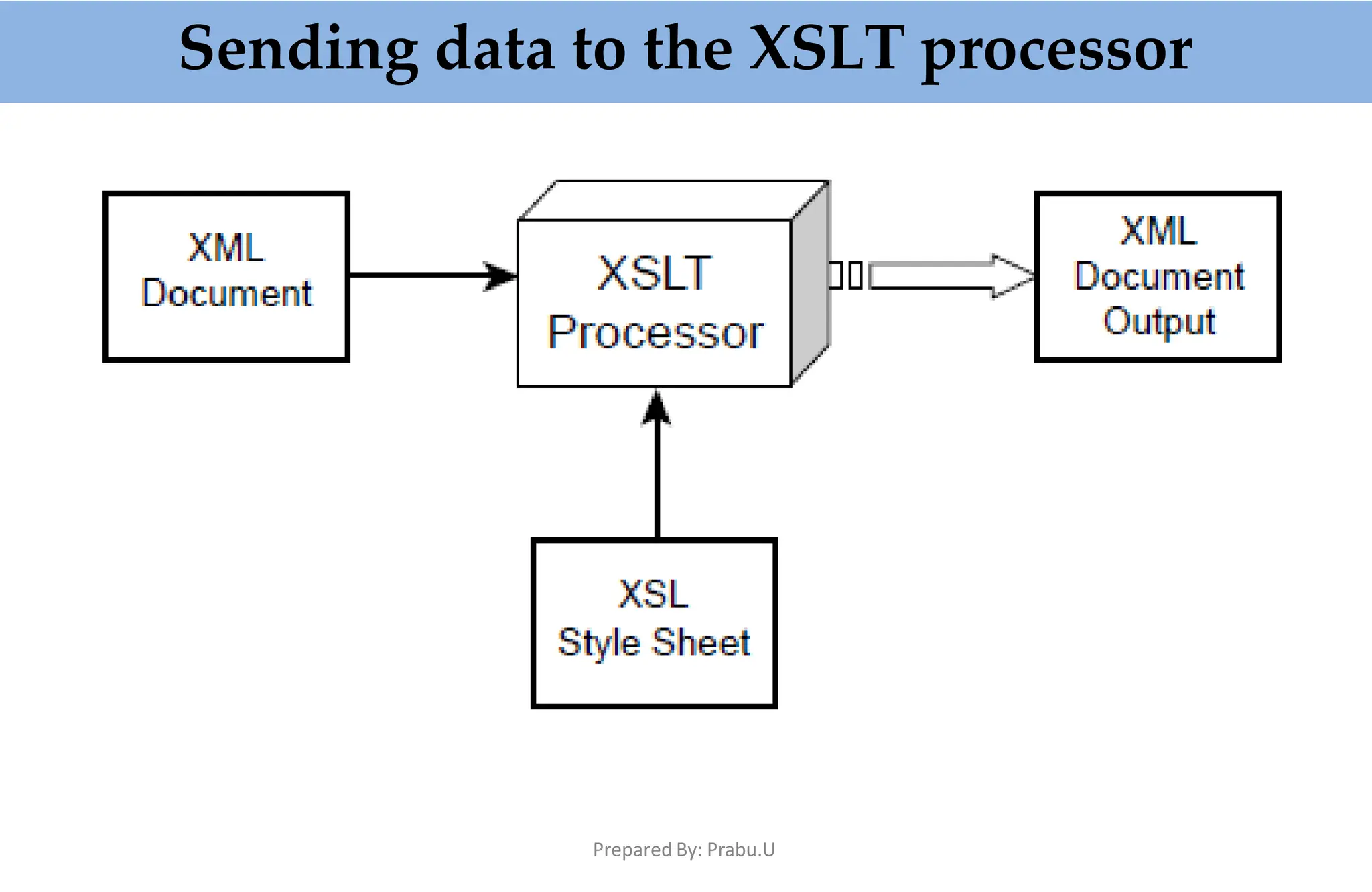 Sending data to the XSLT processor

XML Document

XSLT Processor

XML Document Output

XSL Style Sheet

Prepared By: Prabu.U